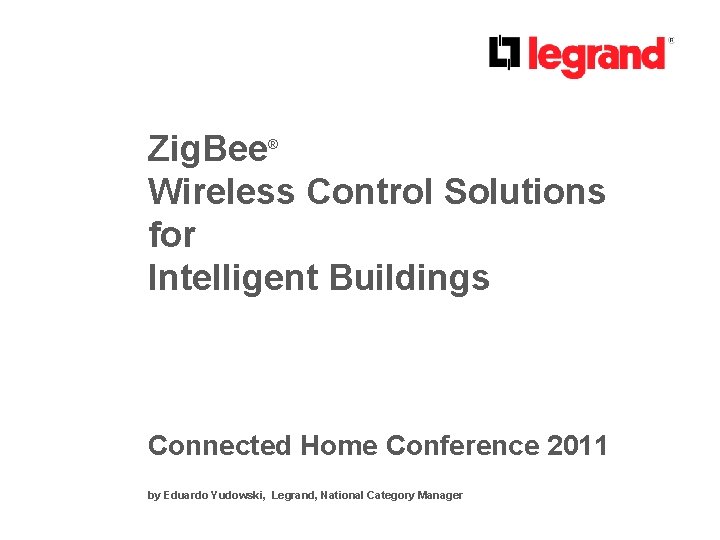 legrand®

ZigBee®
Wireless Control Solutions
for
Intelligent Buildings

Connected Home Conference 2011

by Eduardo Yudowski, Legrand, National Category Manager